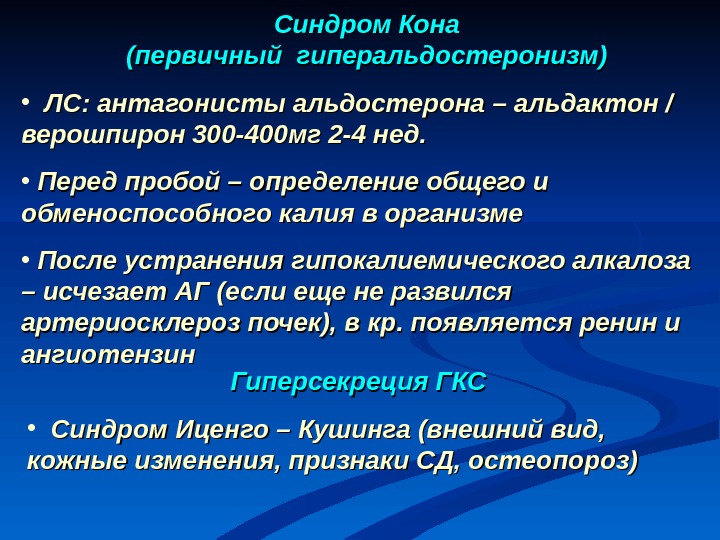 Синдром Кона
(первичный гиперальдостеронизм)

• ЛС: антагонисты альдостерона – альдактон / верошпирон 300-400мг 2-4 нед.

• Перед пробой – определение общего и обменоспособного калия в организме

• После устранения гипокалиемического алкалоза – исчезает АГ (если еще не развился артериосклероз почек), в кр. появляется ренин и ангиотензин

Гиперсекреция ГКС

• Синдром Иценго – Кушинга (внешний вид, кожные изменения, признаки СД, остеопороз)